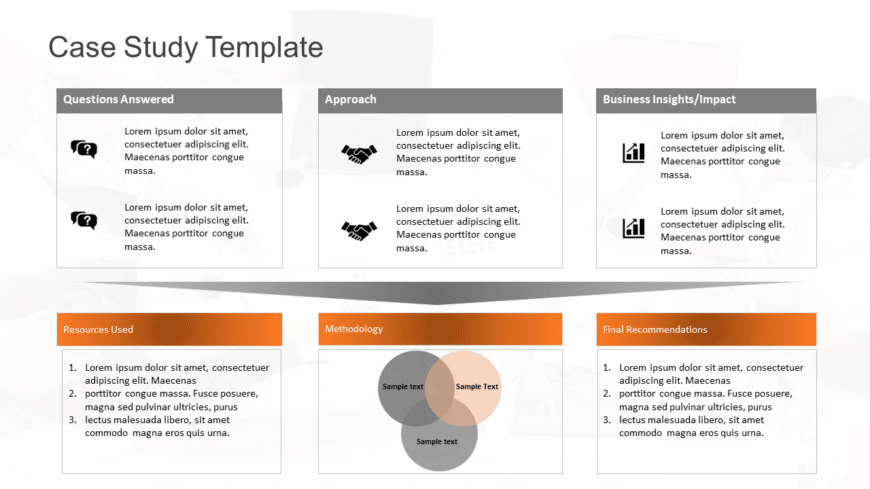 Case Study Template

Questions Answered

Lorem ipsum dolor sit amet, consectetuer adipiscing elit. Maecenas porttitor congue massa.

Lorem ipsum dolor sit amet, consectetuer adipiscing elit. Maecenas porttitor congue massa.

Approach

Lorem ipsum dolor sit amet, consectetuer adipiscing elit. Maecenas porttitor congue massa.

Lorem ipsum dolor sit amet, consectetuer adipiscing elit. Maecenas porttitor congue massa.

Business Insights/Impact

Lorem ipsum dolor sit amet, consectetuer adipiscing elit. Maecenas porttitor congue massa.

Lorem ipsum dolor sit amet, consectetuer adipiscing elit. Maecenas porttitor congue massa.

Resources Used

1. Lorem ipsum dolor sit amet, consectetuer adipiscing elit. Maecenas
2. porttitor congue massa. Fusce posuere, magna sed pulvinar ultricies, purus
3. lectus malesuada libero, sit amet commodo magna eros quis urna.

Methodology

Sample text

Sample Text

Sample text

Final Recommendations

1. Lorem ipsum dolor sit amet, consectetuer adipiscing elit. Maecenas
2. porttitor congue massa. Fusce posuere, magna sed pulvinar ultricies, purus
3. lectus malesuada libero, sit amet commodo magna eros quis urna.